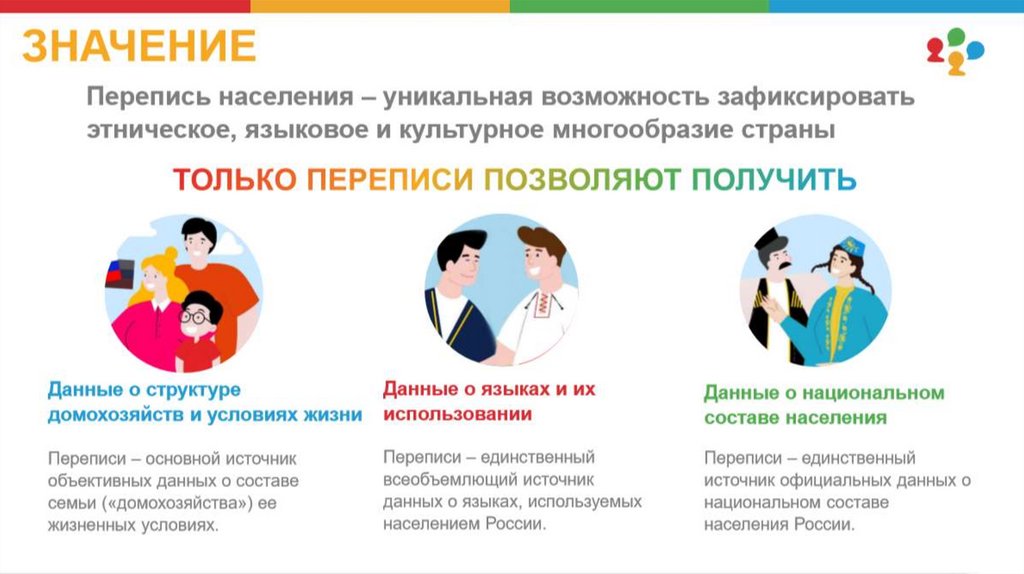 ЗНАЧЕНИЕ

Перепись населения – уникальная возможность зафиксировать этническое, языковое и культурное многообразие страны

ТОЛЬКО ПЕРЕПИСИ ПОЗВОЛЯЮТ ПОЛУЧИТЬ

Данные о структуре домохозяйств и условиях жизни

Переписи – основной источник объективных данных о составе семьи («домохозяйства») ее жизненных условиях.

Данные о языках и их использовании

Переписи – единственный всеобъемлющий источник данных о языках, используемых населением России.

Данные о национальном составе населения

Переписи – единственный источник официальных данных о национальном составе населения России.